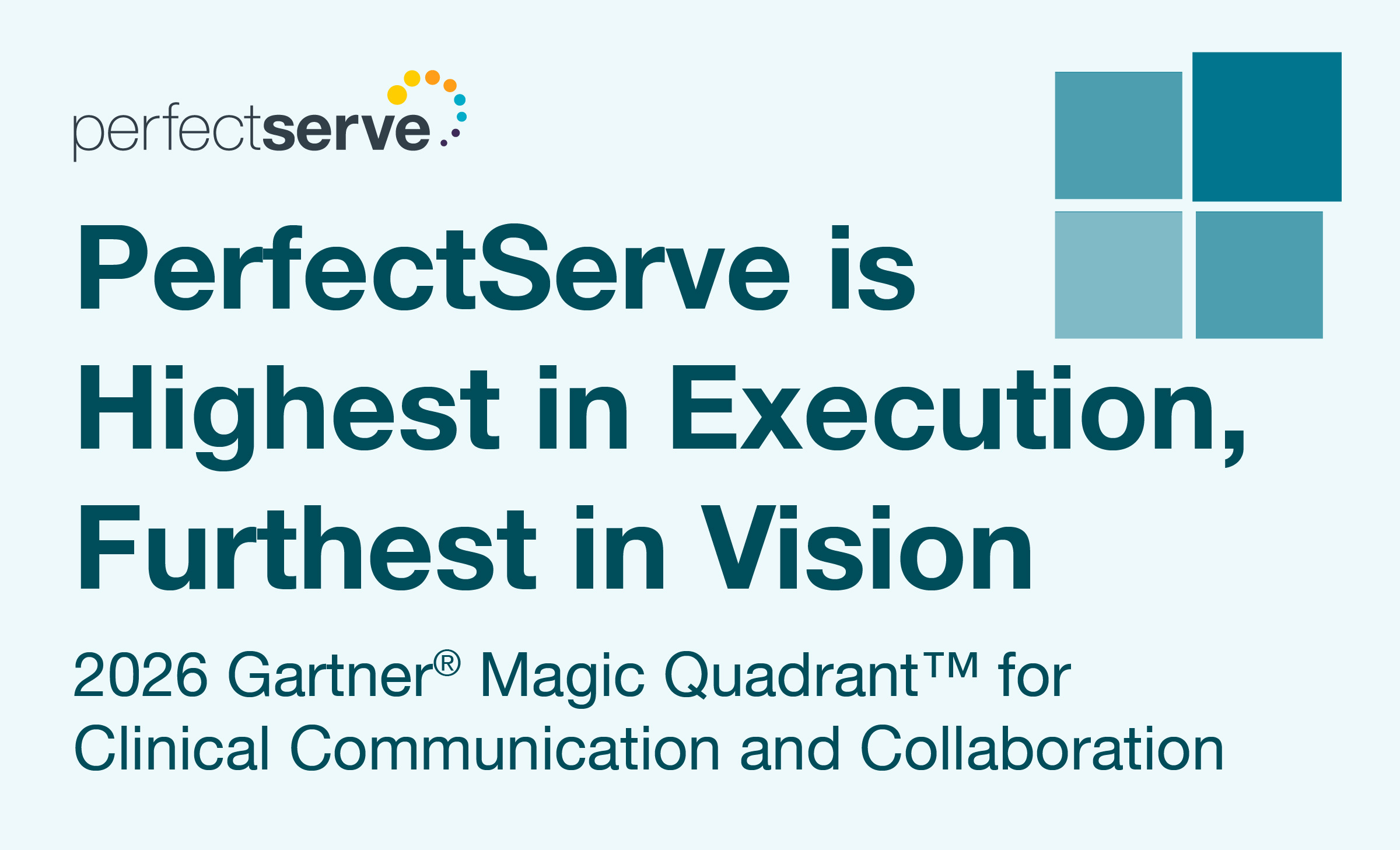 perfectserve

PerfectServe is Highest in Execution, Furthest in Vision

2026 Gartner® Magic Quadrant™ for Clinical Communication and Collaboration